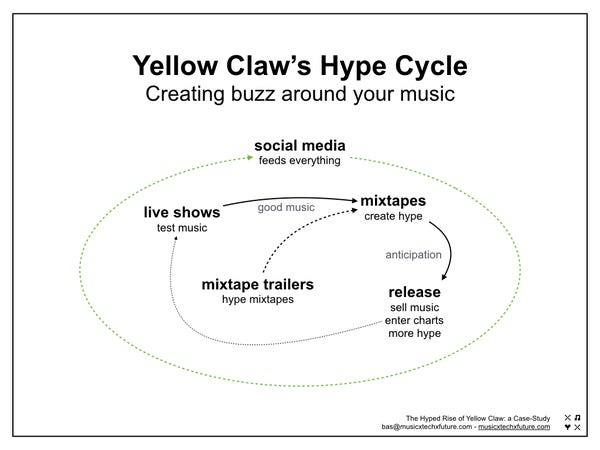 Yellow Claw's Hype Cycle
Creating buzz around your music

social media
feeds everything

live shows
test music

good music

mixtapes
create hype

anticipation

mixtape trailers
hype mixtapes

release
sell music
enter charts
more hype

The Hyped Rise of Yellow Claw: a Case-Study
bas@musicxtechxfuture.com - musicxtechxfuture.com